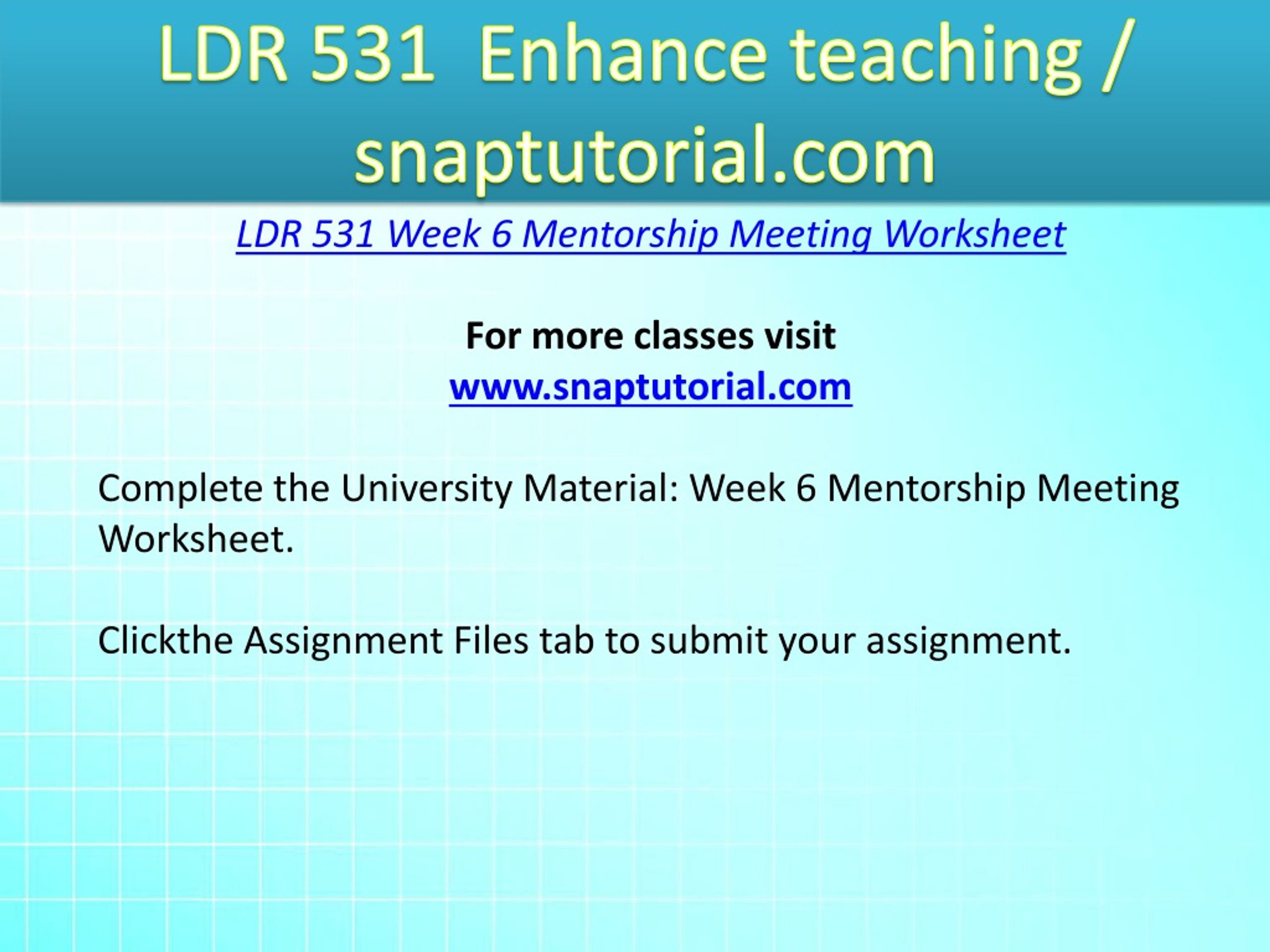 LDR 531 Enhance teaching / snaptutorial.com

LDR 531 Week 6 Mentorship Meeting Worksheet

For more classes visit
www.snaptutorial.com

Complete the University Material: Week 6 Mentorship Meeting Worksheet.

Clickthe Assignment Files tab to submit your assignment.